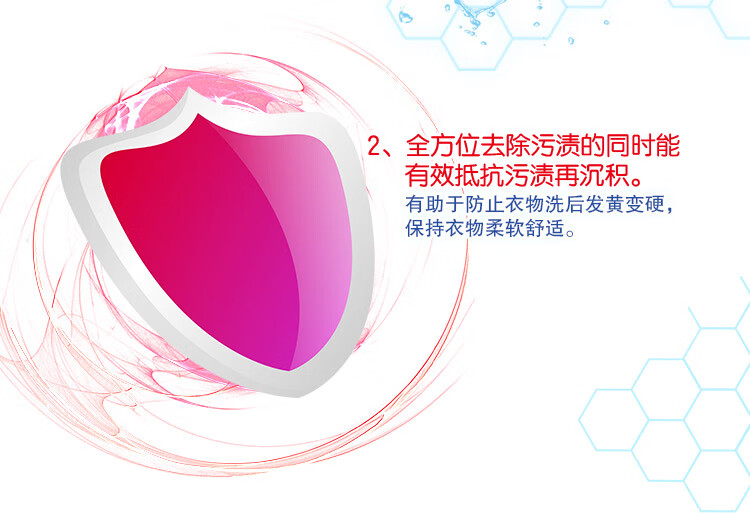 2、全方位去除污渍的同时能有效抵抗污渍再沉积。

有助于防止衣物洗后发黄变硬，保持衣物柔软舒适。